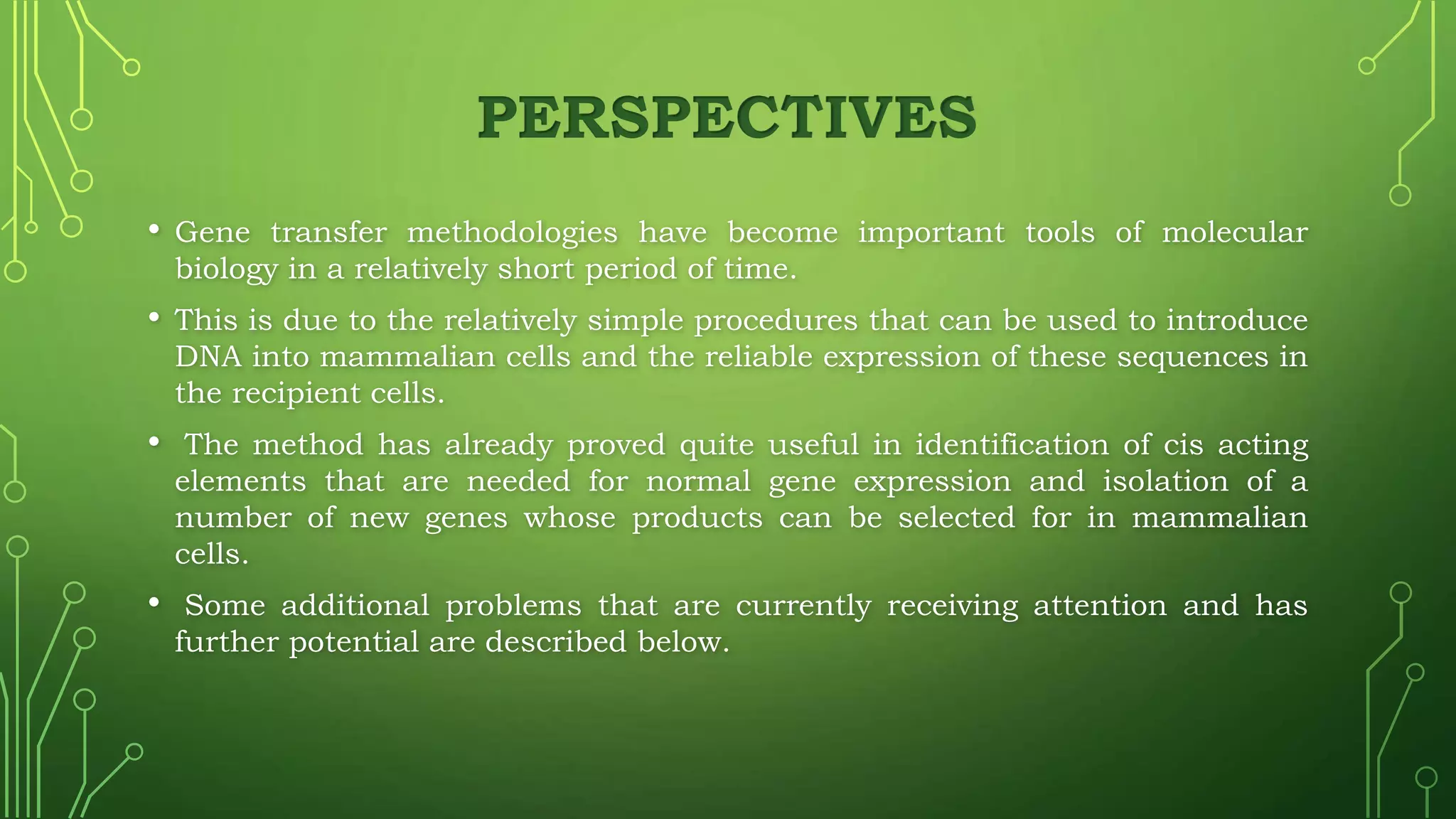 PERSPECTIVES

• Gene transfer methodologies have become important tools of molecular biology in a relatively short period of time.

• This is due to the relatively simple procedures that can be used to introduce DNA into mammalian cells and the reliable expression of these sequences in the recipient cells.

• The method has already proved quite useful in identification of cis acting elements that are needed for normal gene expression and isolation of a number of new genes whose products can be selected for in mammalian cells.

• Some additional problems that are currently receiving attention and has further potential are described below.